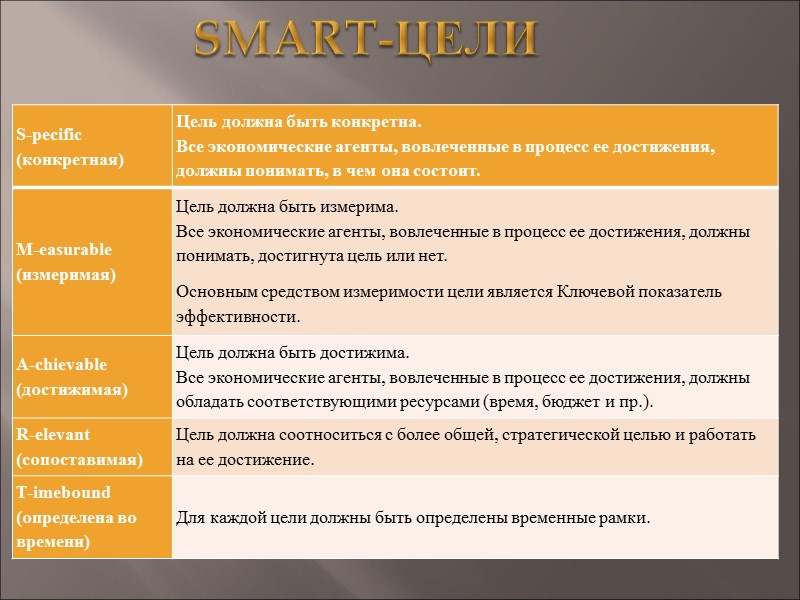 SMART-ЦЕЛИ

| S-pecific (конкретная) | Цель должна быть конкретна. Все экономические агенты, вовлеченные в процесс ее достижения, должны понимать, в чем она состоит. |
|---|---|
| M-easurable (измеримая) | Цель должна быть измерима. Все экономические агенты, вовлеченные в процесс ее достижения, должны понимать, достигнута цель или нет. Основным средством измеримости цели является Ключевой показатель эффективности. |
| A-chievable (достижимая) | Цель должна быть достижима. Все экономические агенты, вовлеченные в процесс ее достижения, должны обладать соответствующими ресурсами (время, бюджет и пр.). |
| R-elevant (сопоставимая) | Цель должна соотноситься с более общей, стратегической целью и работать на ее достижение. |
| T-imebound (определена во времени) | Для каждой цели должны быть определены временные рамки. |